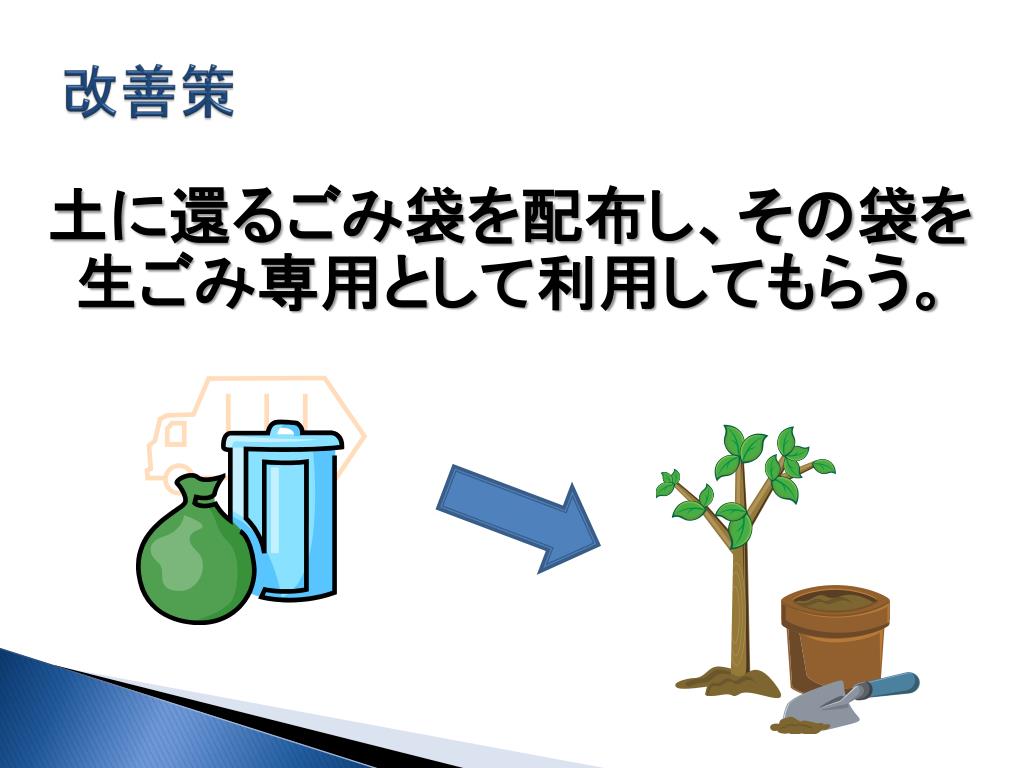 改善策

土に還るごみ袋を配布し、その袋を生ごみ専用として利用してもらう。